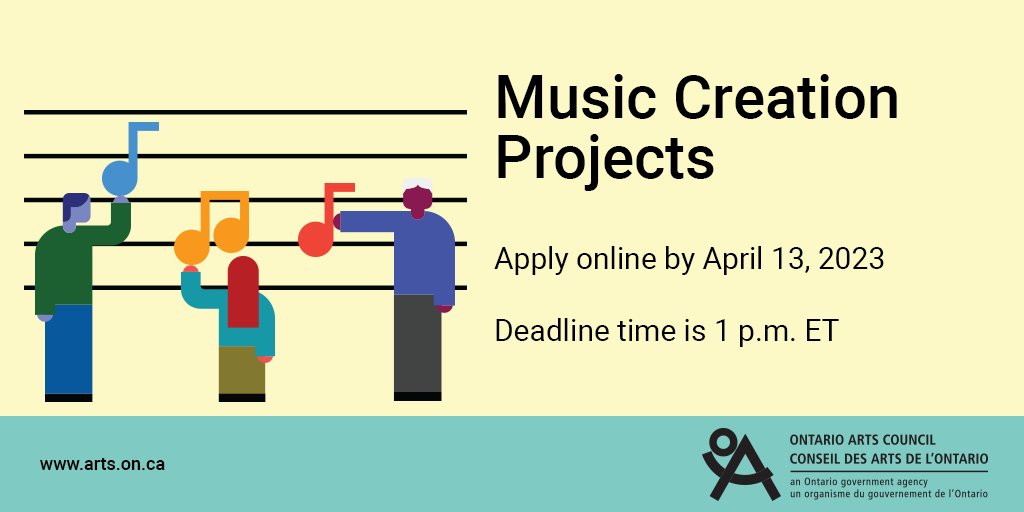 Music Creation Projects

Apply online by April 13, 2023

Deadline time is 1 p.m. ET

www.arts.on.ca

ONTARIO ARTS COUNCIL
CONSEIL DES ARTS DE L'ONTARIO
an Ontario government agency
un organisme du gouvernement de l'Ontario